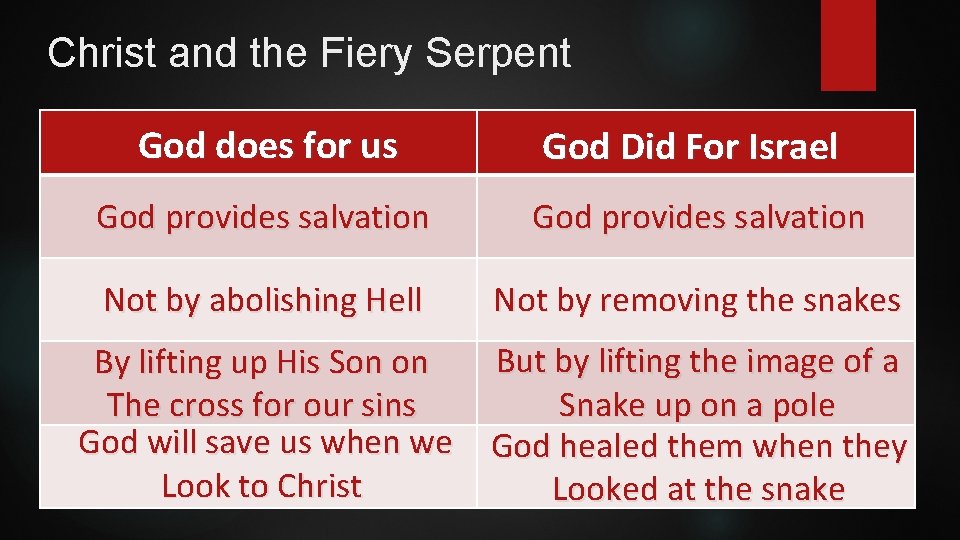 Christ and the Fiery Serpent

| God does for us | God Did For Israel |
|---|---|
| God provides salvation | God provides salvation |
| Not by abolishing Hell | Not by removing the snakes |
| By lifting up His Son on The cross for our sins | But by lifting the image of a Snake up on a pole |
| God will save us when we Look to Christ | God healed them when they Looked at the snake |